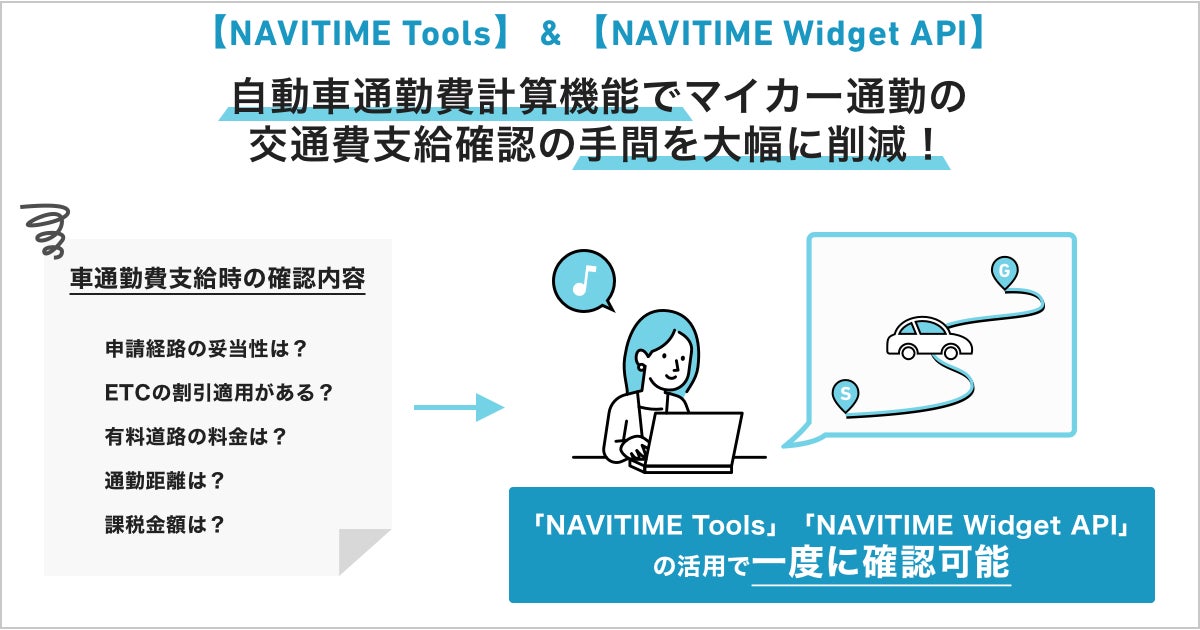 【NAVITIME Tools】 & 【NAVITIME Widget API】

自動車通勤費計算機能でマイカー通勤の交通費支給確認の手間を大幅に削減！

車通勤費支給時の確認内容

申請経路の妥当性は？

ETCの割引適用がある？

有料道路の料金は？

通勤距離は？

課税金額は？

G

S

「NAVITIME Tools」「NAVITIME Widget API」の活用で一度に確認可能